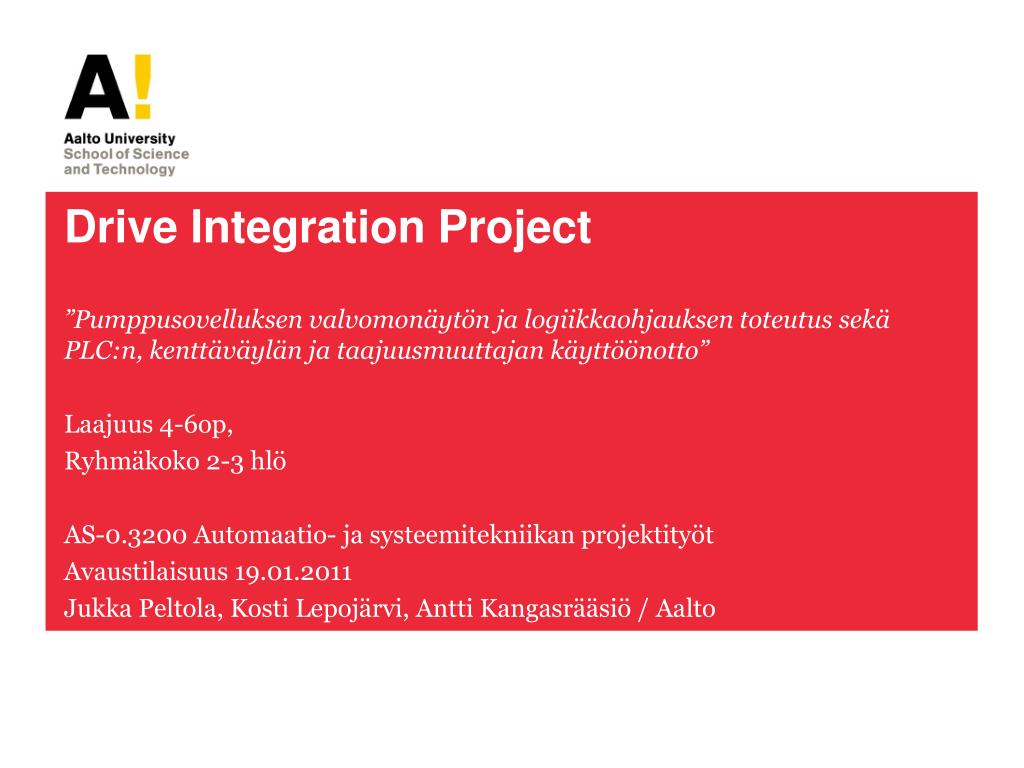 A!

Aalto University
School of Science
and Technology

Drive Integration Project

”Pumppusovelluksen valvomonäytön ja logiikkaohjauksen toteutus sekä PLC:n, kenttäväylän ja taajuusmuuttajan käyttöönotto”

Laajuus 4-6op,
Ryhmäkoko 2-3 hlö

AS-0.3200 Automaatio- ja systeemitekniikan projektityöt
Avaustilaisuus 19.01.2011
Jukka Peltola, Kosti Lepojärvi, Antti Kangasrääsiö / Aalto